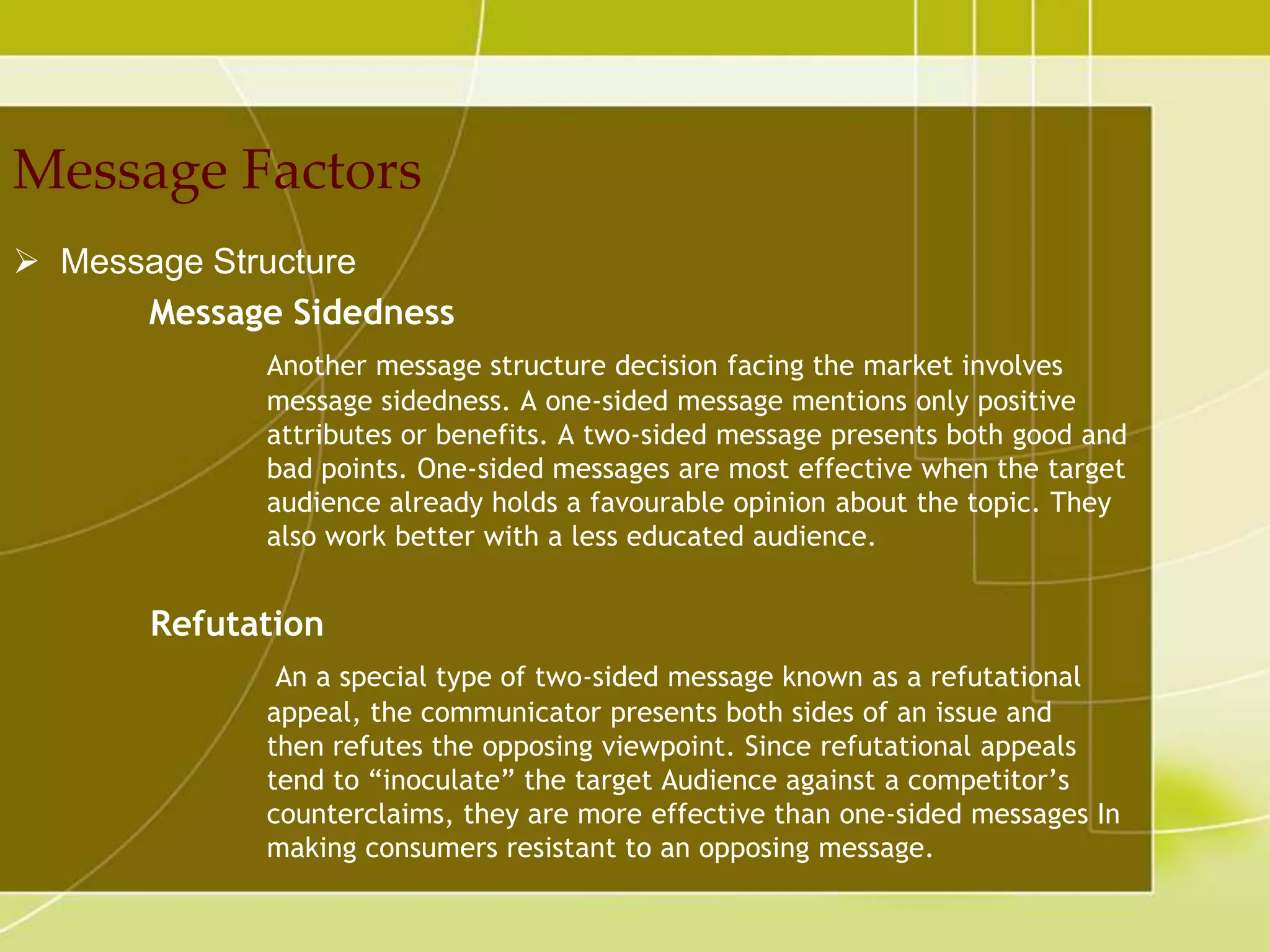 Message Factors

➢ Message Structure

Message Sidedness

Another message structure decision facing the market involves message sidedness. A one-sided message mentions only positive attributes or benefits. A two-sided message presents both good and bad points. One-sided messages are most effective when the target audience already holds a favourable opinion about the topic. They also work better with a less educated audience.

Refutation

An a special type of two-sided message known as a refutational appeal, the communicator presents both sides of an issue and then refutes the opposing viewpoint. Since refutational appeals tend to “inoculate” the target Audience against a competitor’s counterclaims, they are more effective than one-sided messages In making consumers resistant to an opposing message.